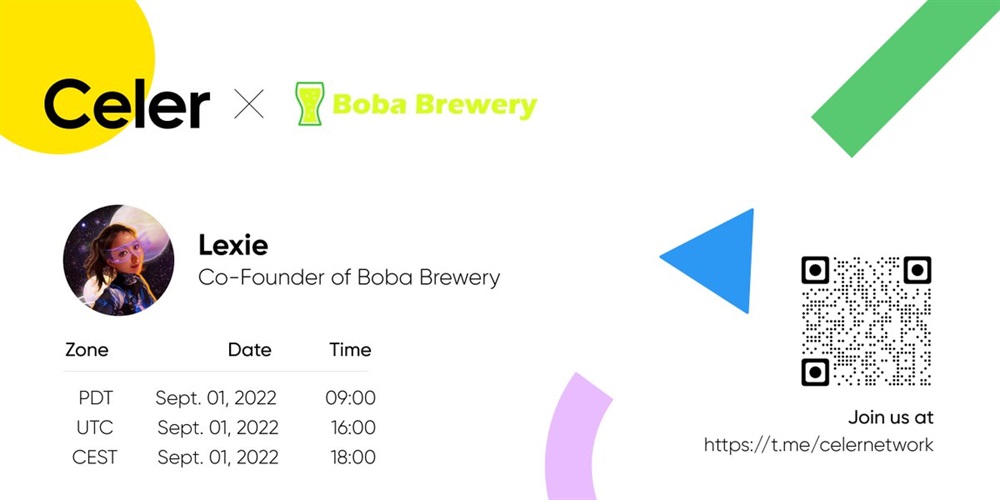 Celer × Boba Brewery

Lexie
Co-Founder of Boba Brewery

| Zone | Date | Time |
|---|---|---|
| PDT | Sept. 01, 2022 | 09:00 |
| UTC | Sept. 01, 2022 | 16:00 |
| CEST | Sept. 01, 2022 | 18:00 |

Join us at
https://t.me/celernetwork